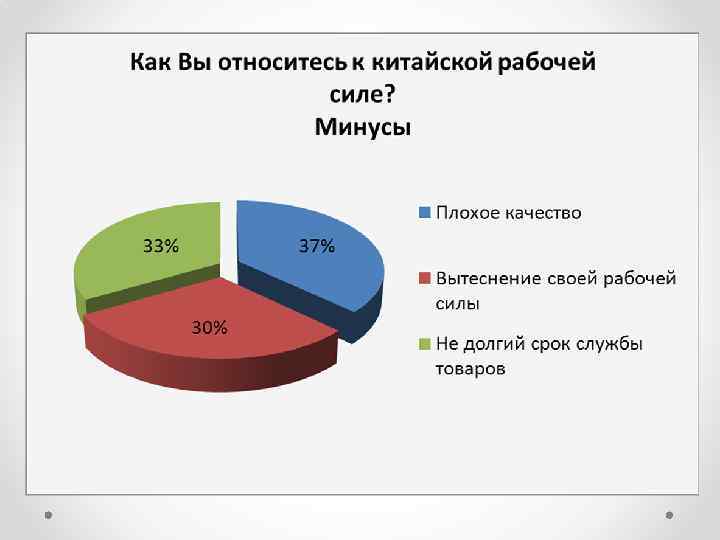 Как Вы относитесь к китайской рабочей силе?
Минусы

33%

37%

30%

Плохое качество

Вытеснение своей рабочей силы

Не долгий срок службы товаров